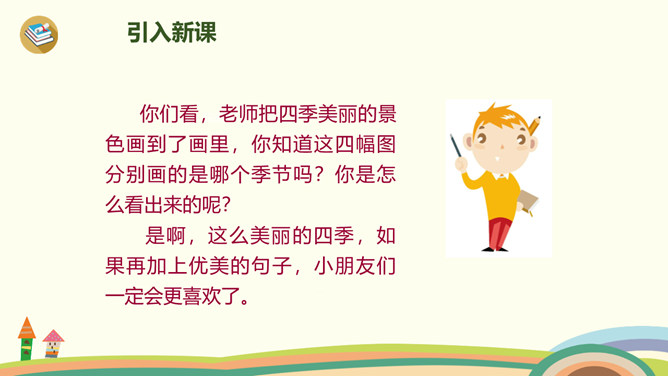 引入新课

你们看，老师把四季美丽的景色画到了画里，你知道这四幅图分别画的是哪个季节吗？你是怎么看出来的呢?

是啊，这么美丽的四季，如果再加上优美的句子，小朋友们一定会更喜欢了。